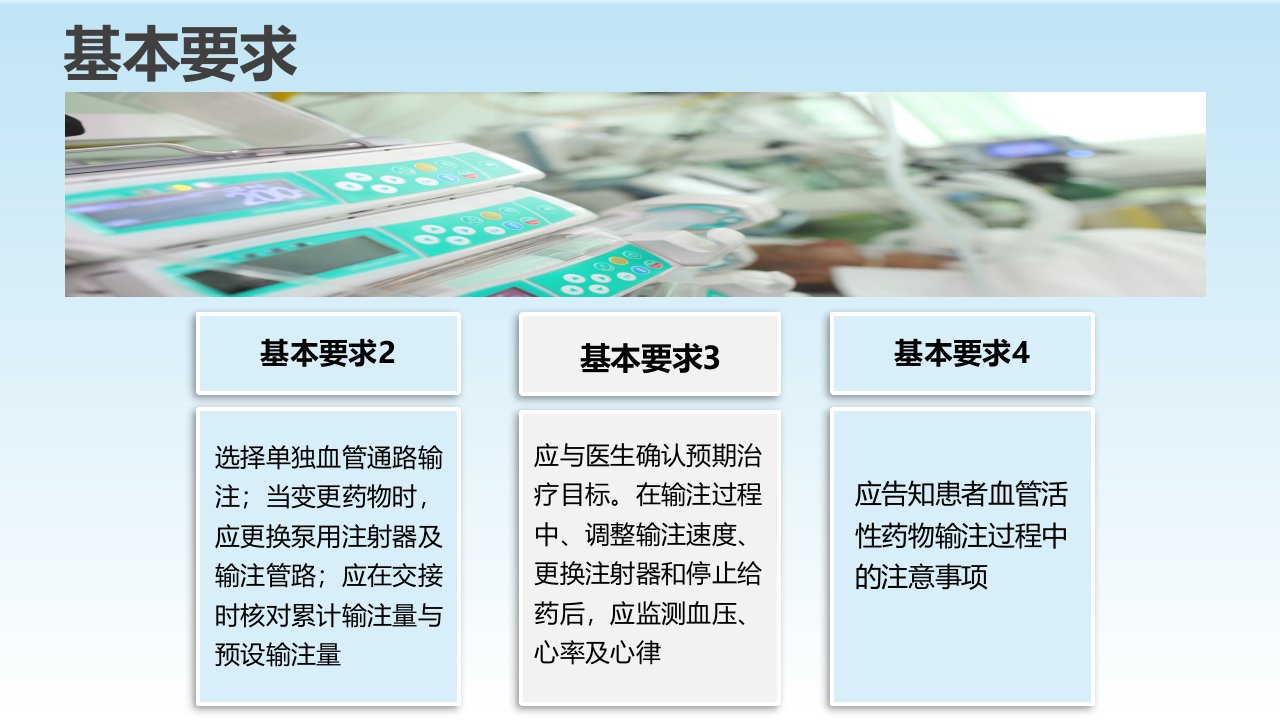 基本要求

基本要求2

选择单独血管通路输注；当变更药物时，应更换泵用注射器及输注管路；应在交接时核对累计输注量与预设输注量

基本要求3

应与医生确认预期治疗目标。在输注过程中、调整输注速度、更换注射器和停止给药后，应监测血压、心率及心律

基本要求4

应告知患者血管活性药物输注过程中的注意事项